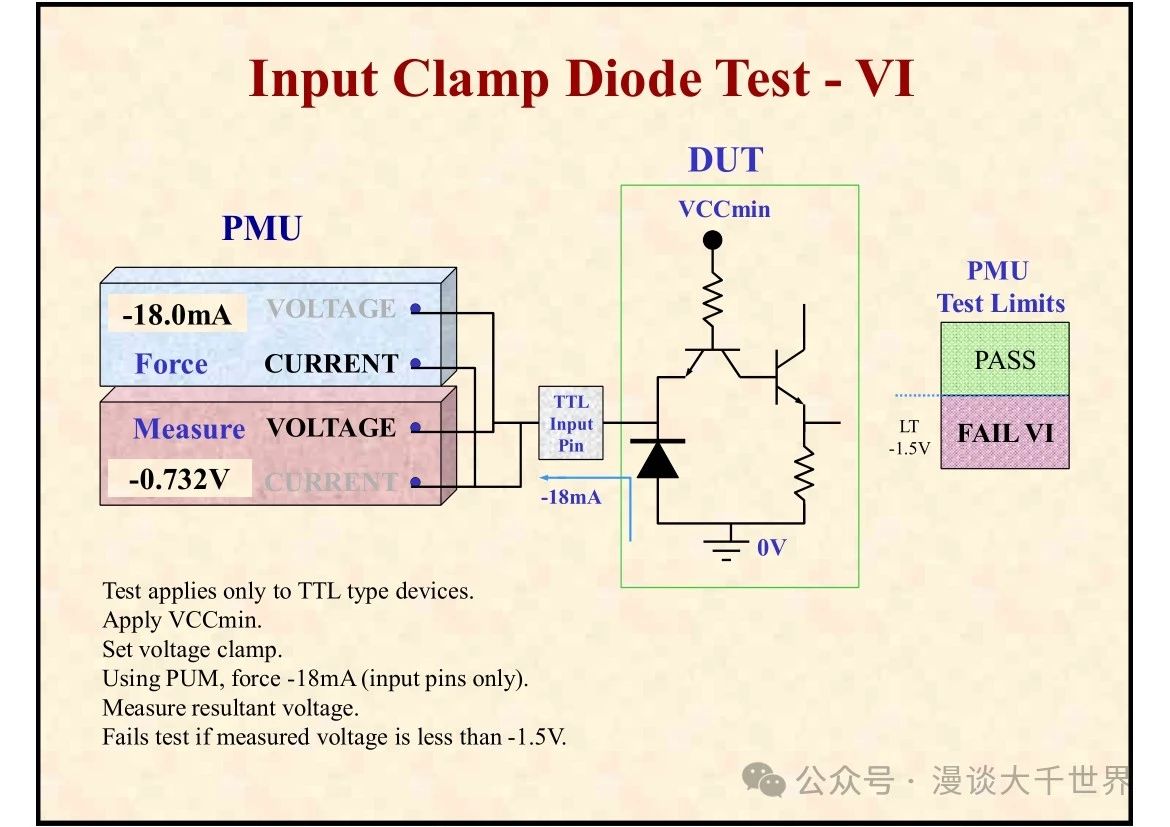 Input Clamp Diode Test - VI

PMU

-18.0mA VOLTAGE
Force CURRENT

Measure VOLTAGE
-0.732V CURRENT

TTL Input Pin

-18mA

DUT

VCCmin

0V

PMU Test Limits

PASS

LT -1.5V

FAIL VI

Test applies only to TTL type devices.
Apply VCCmin.
Set voltage clamp.
Using PUM, force -18mA (input pins only).
Measure resultant voltage.
Fails test if measured voltage is less than -1.5V.

公众号 · 漫谈大千世界